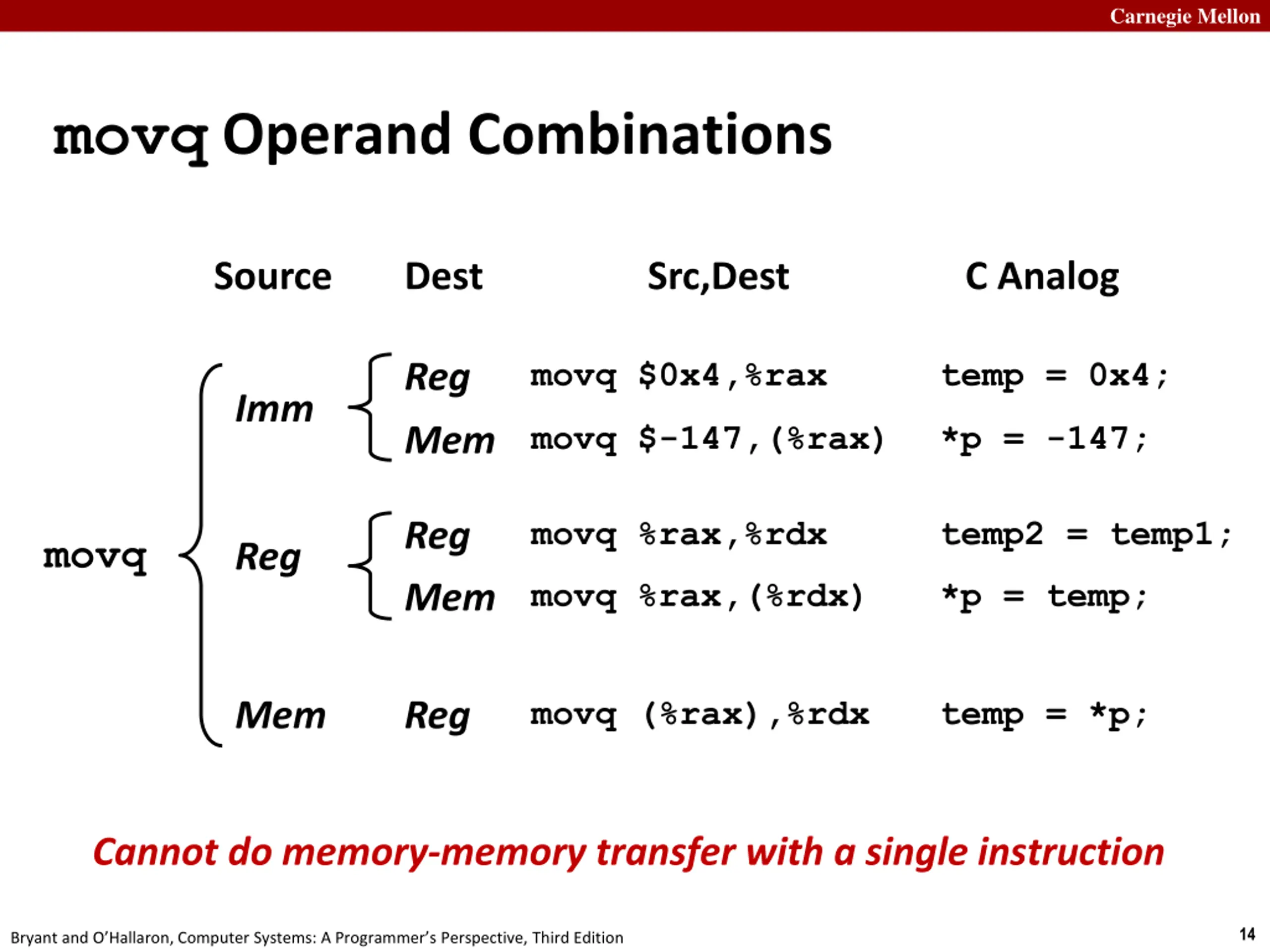 Carnegie Mellon

movq Operand Combinations

| | Source | Dest | Src,Dest | C Analog |
|---|---|---|---|---|
| movq | Imm | Reg | movq $0x4,%rax | temp = 0x4; |
| | | Mem | movq $-147,(%rax) | *p = -147; |
| | Reg | Reg | movq %rax,%rdx | temp2 = temp1; |
| | | Mem | movq %rax,(%rdx) | *p = temp; |
| | Mem | Reg | movq (%rax),%rdx | temp = *p; |

Cannot do memory-memory transfer with a single instruction

Bryant and O'Hallaron, Computer Systems: A Programmer's Perspective, Third Edition

14